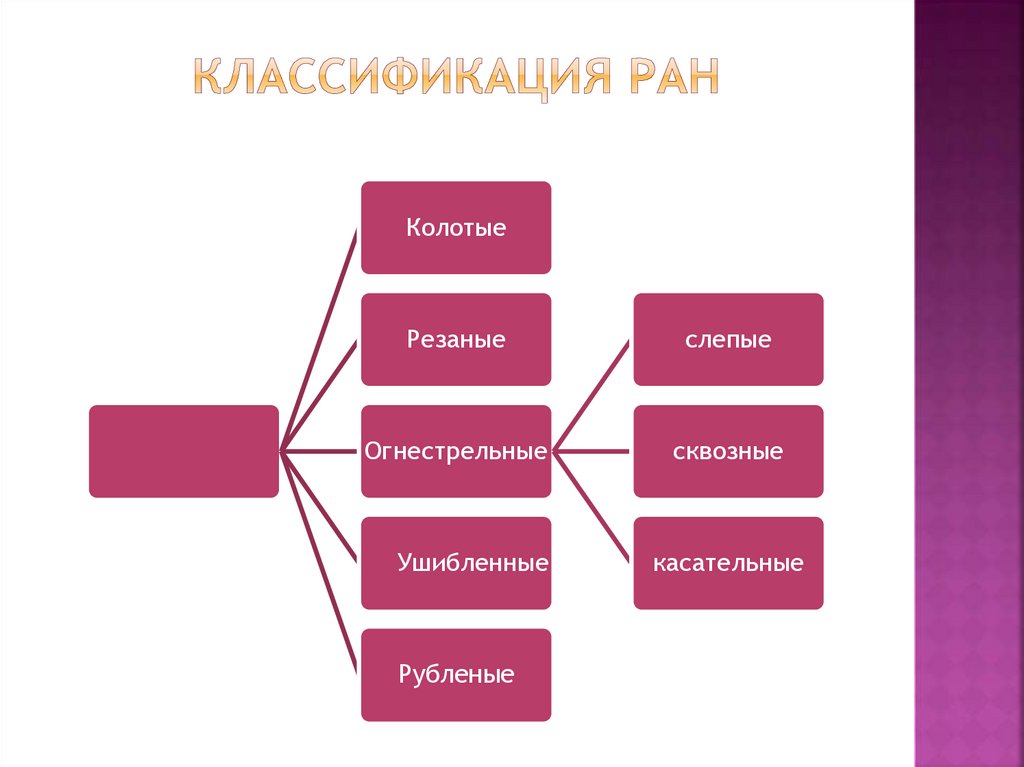 КЛАССИФИКАЦИЯ РАН

Колотые

Резаные

Огнестрельные

Ушибленные

Рубленые

слепые

сквозные

касательные